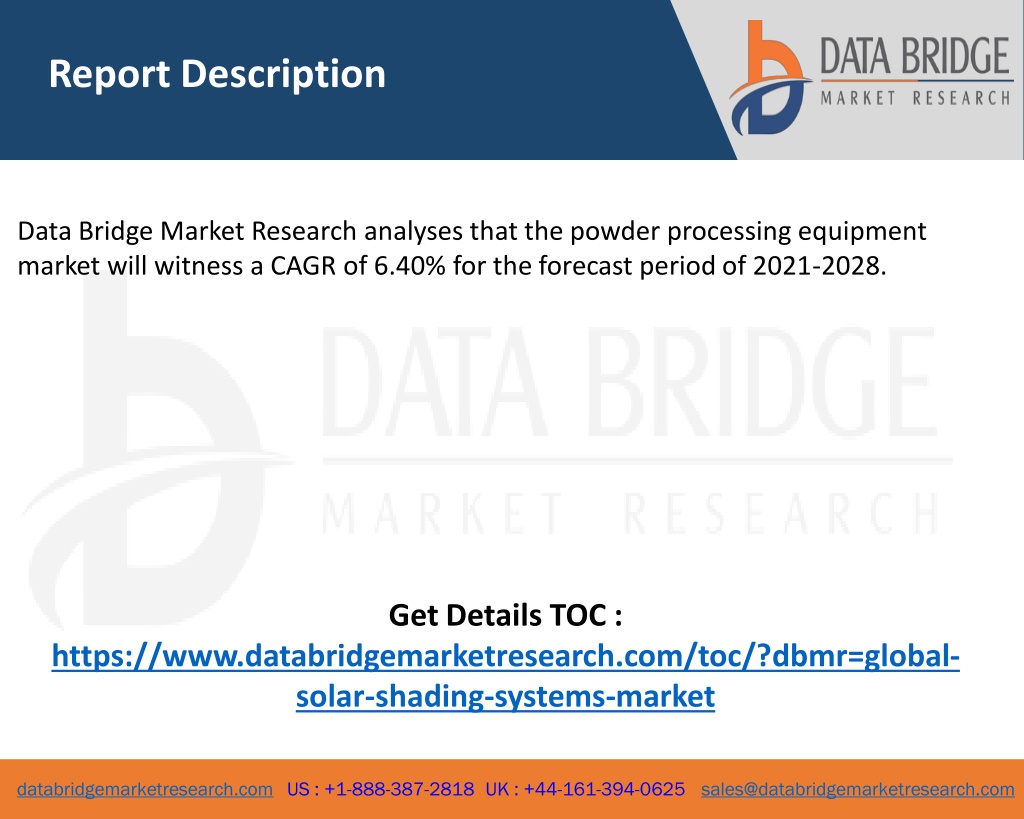 Report Description

DATA BRIDGE
MARKET RESEARCH

Data Bridge Market Research analyses that the powder processing equipment market will witness a CAGR of 6.40% for the forecast period of 2021-2028.

DATA BRIDGE
MARKET RESEARCH

Get Details TOC :
https://www.databridgemarketresearch.com/toc/?dbmr=global-solar-shading-systems-market

databridgemarketresearch.com US : +1-888-387-2818 UK : +44-161-394-0625 sales@databridgemarketresearch.com